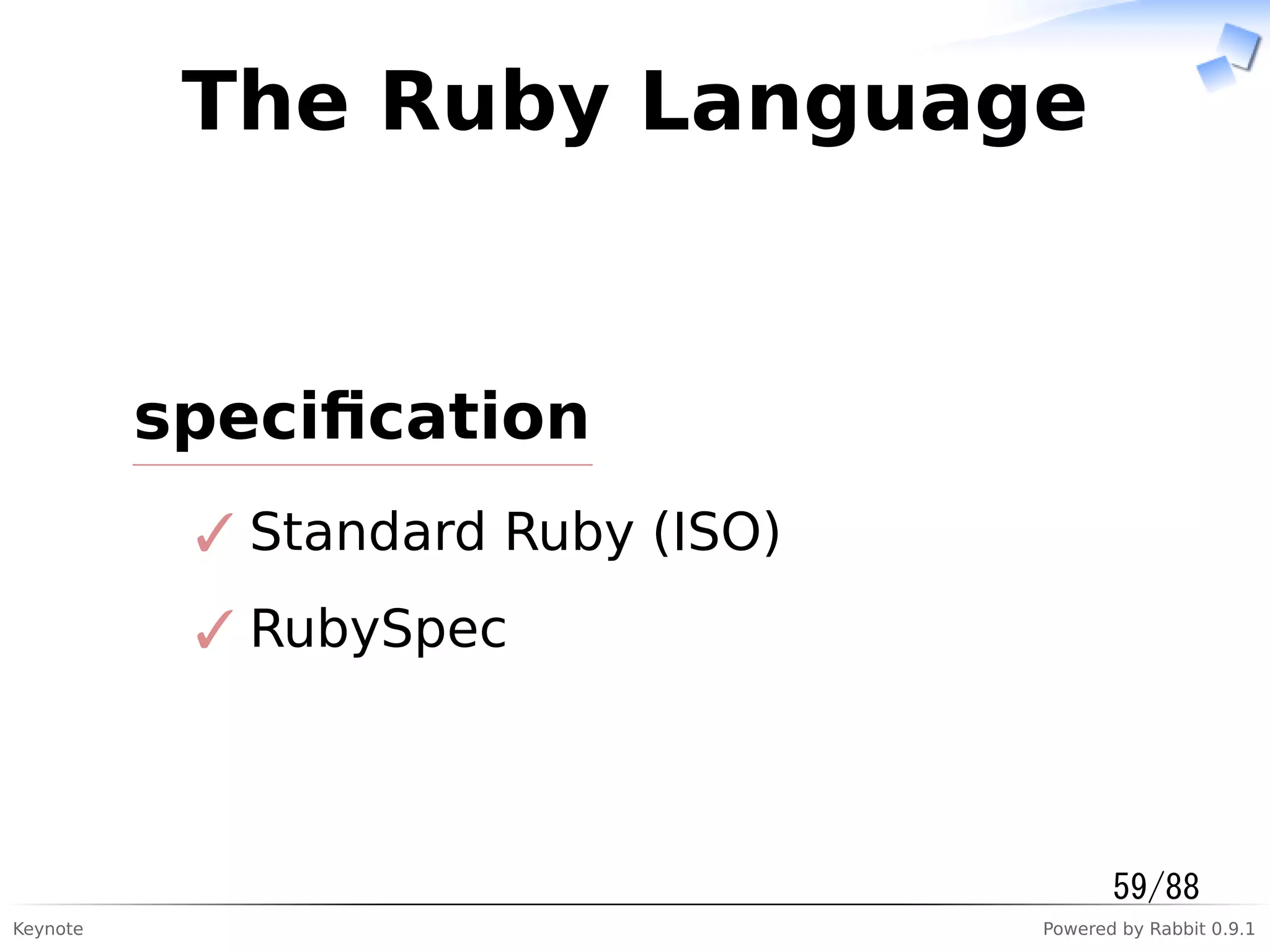 The Ruby Language

specification

✓ Standard Ruby (ISO)

✓ RubySpec

59/88

Keynote

Powered by Rabbit 0.9.1